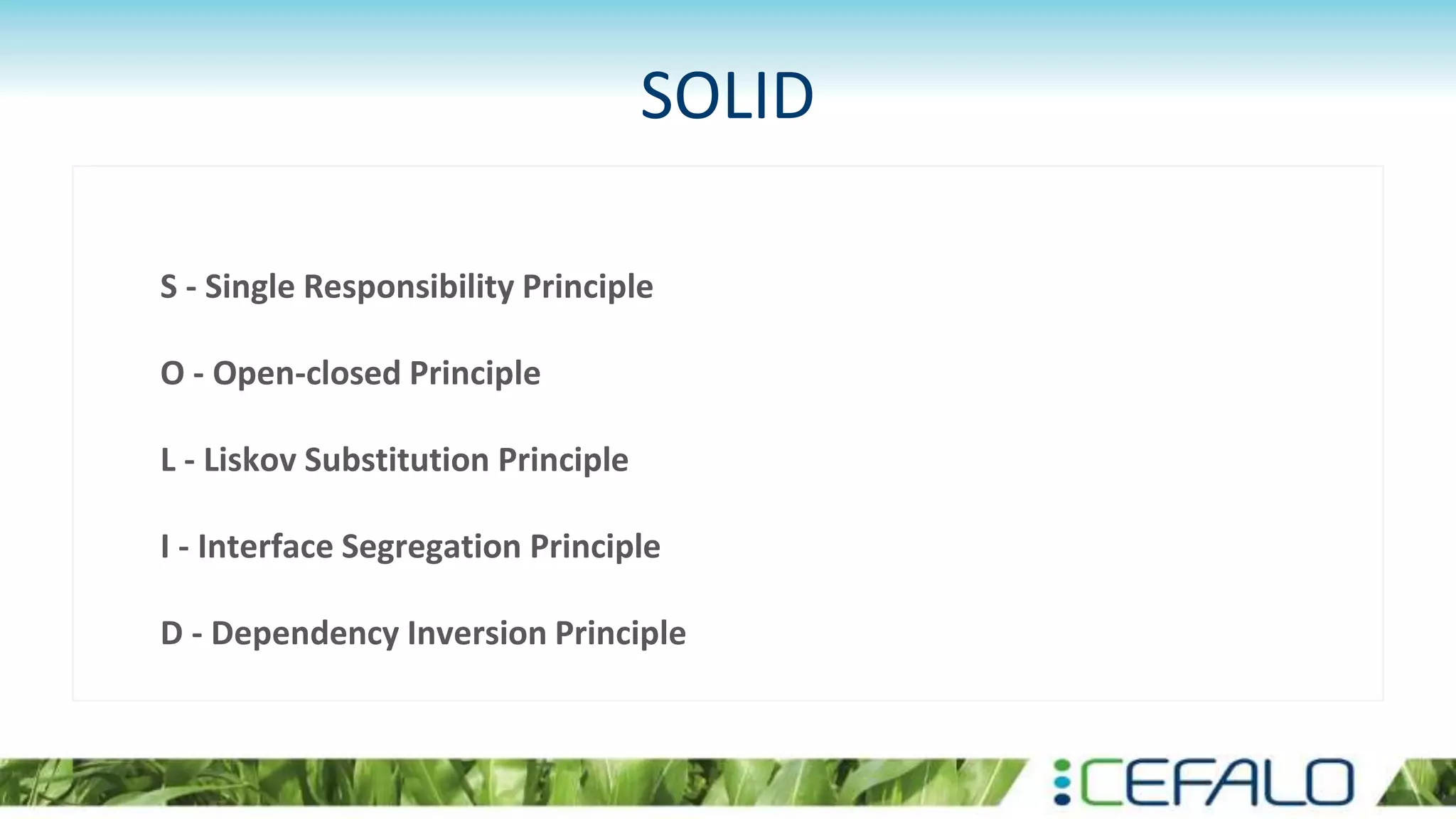 SOLID

S - Single Responsibility Principle

O - Open-closed Principle

L - Liskov Substitution Principle

I - Interface Segregation Principle

D - Dependency Inversion Principle

CEFALO